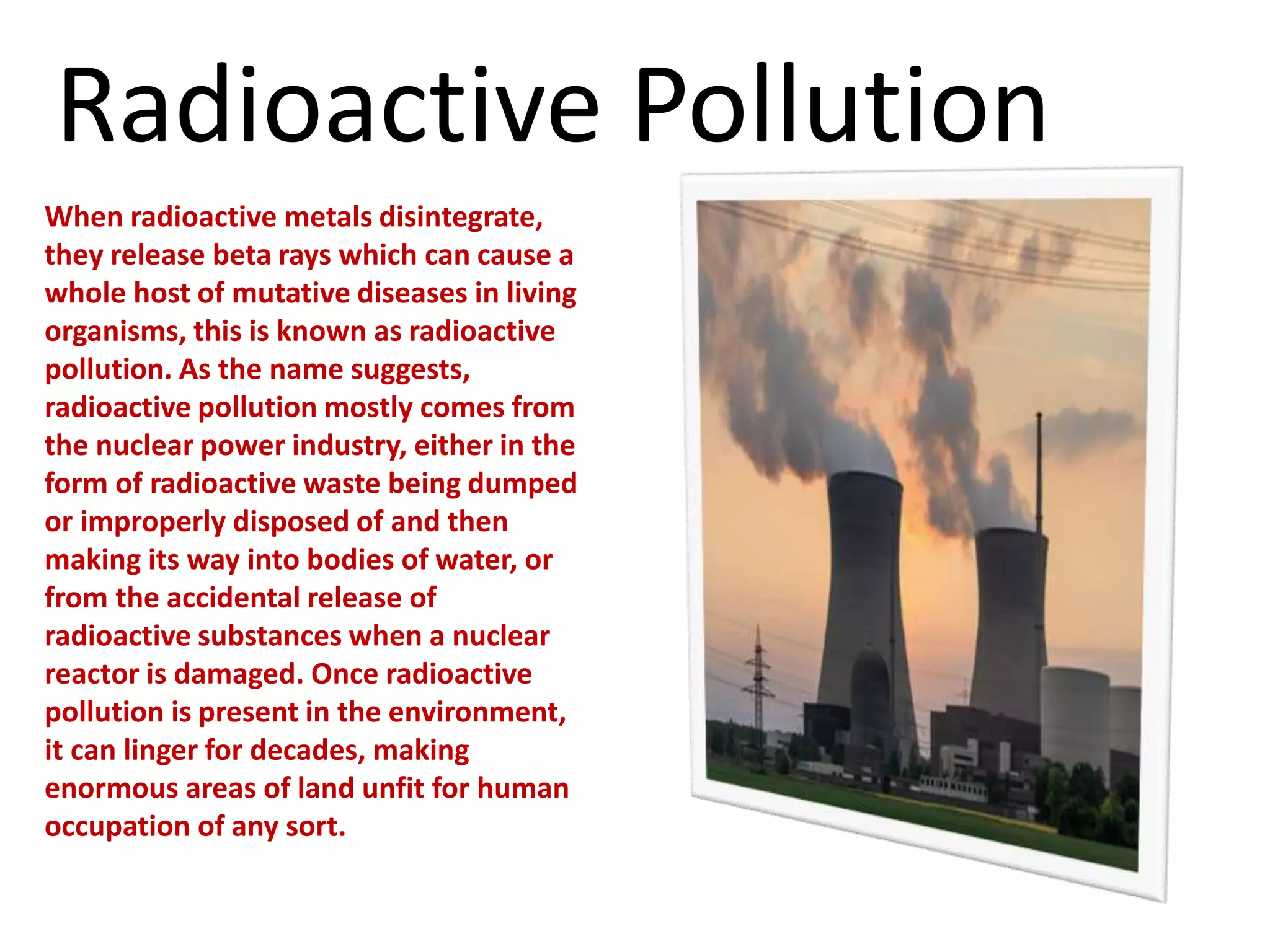 Radioactive Pollution

When radioactive metals disintegrate, they release beta rays which can cause a whole host of mutative diseases in living organisms, this is known as radioactive pollution. As the name suggests, radioactive pollution mostly comes from the nuclear power industry, either in the form of radioactive waste being dumped or improperly disposed of and then making its way into bodies of water, or from the accidental release of radioactive substances when a nuclear reactor is damaged. Once radioactive pollution is present in the environment, it can linger for decades, making enormous areas of land unfit for human occupation of any sort.